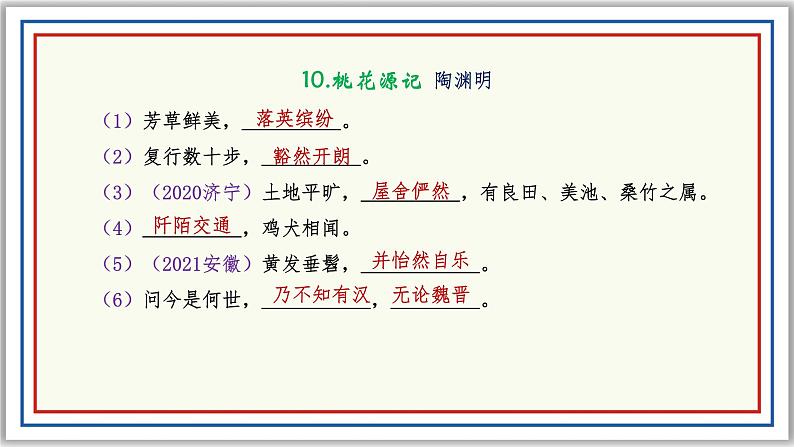 10.桃花源记 陶渊明

（1）芳草鲜美，落英缤纷。

（2）复行数十步，豁然开朗。

（3）（2020济宁）土地平旷，屋舍俨然，有良田、美池、桑竹之属。

（4）阡陌交通，鸡犬相闻。

（5）（2021安徽）黄发垂髫，并怡然自乐。

（6）问今是何世，乃不知有汉，无论魏晋。